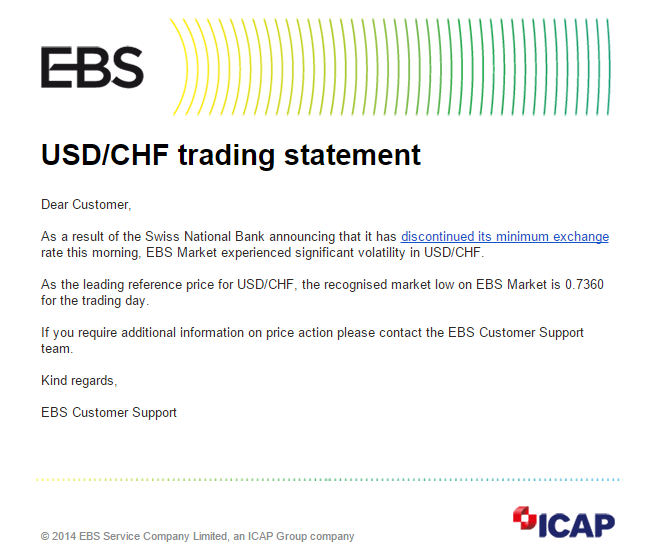 EBS

USD/CHF trading statement

Dear Customer,

As a result of the Swiss National Bank announcing that it has discontinued its minimum exchange rate this morning, EBS Market experienced significant volatility in USD/CHF.

As the leading reference price for USD/CHF, the recognised market low on EBS Market is 0.7360 for the trading day.

If you require additional information on price action please contact the EBS Customer Support team.

Kind regards,

EBS Customer Support

© 2014 EBS Service Company Limited, an ICAP Group company

ICAP